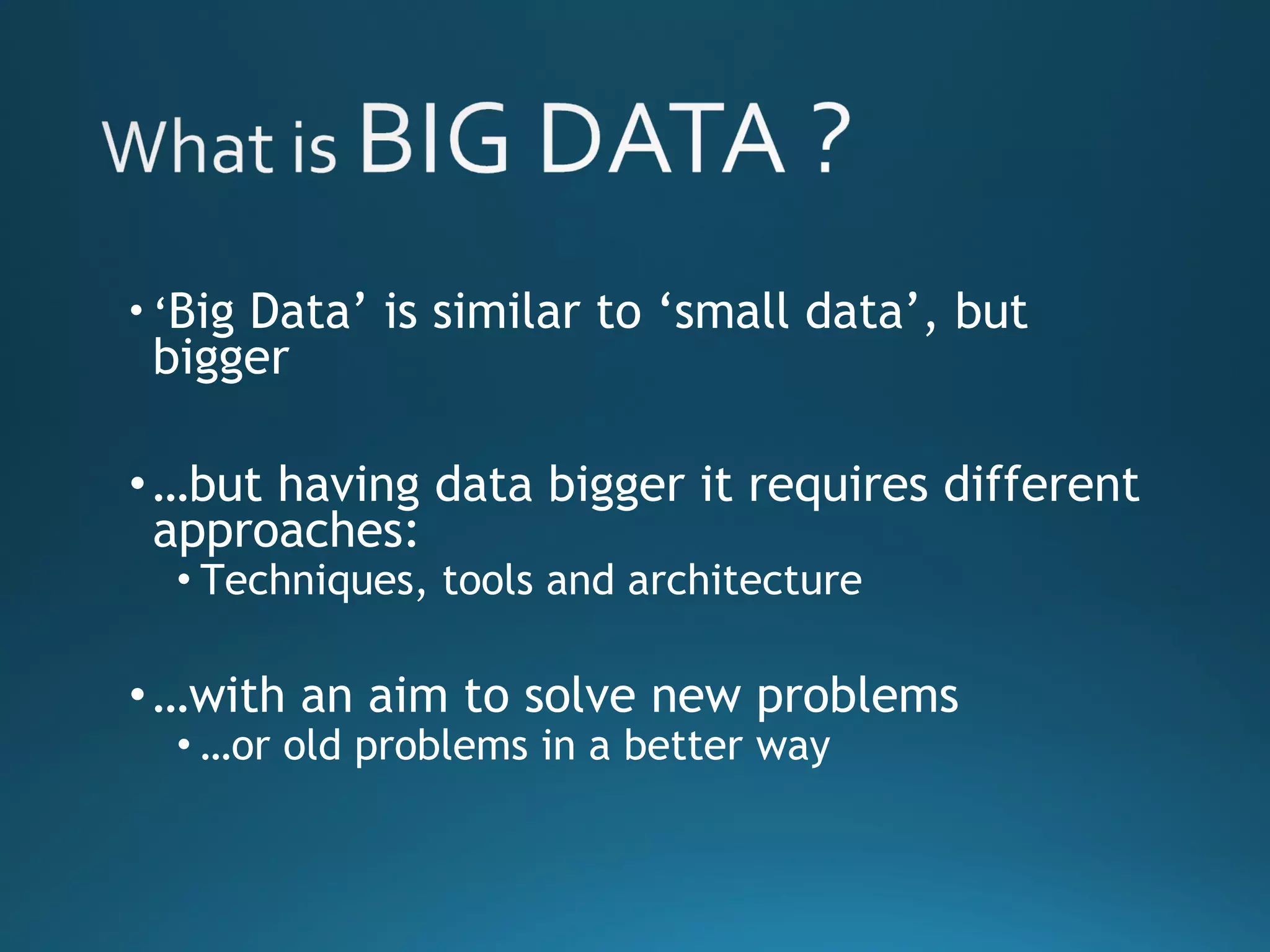 What is BIG DATA ?

• ‘Big Data’ is similar to ‘small data’, but bigger

• …but having data bigger it requires different approaches:
 • Techniques, tools and architecture

• …with an aim to solve new problems
 • …or old problems in a better way